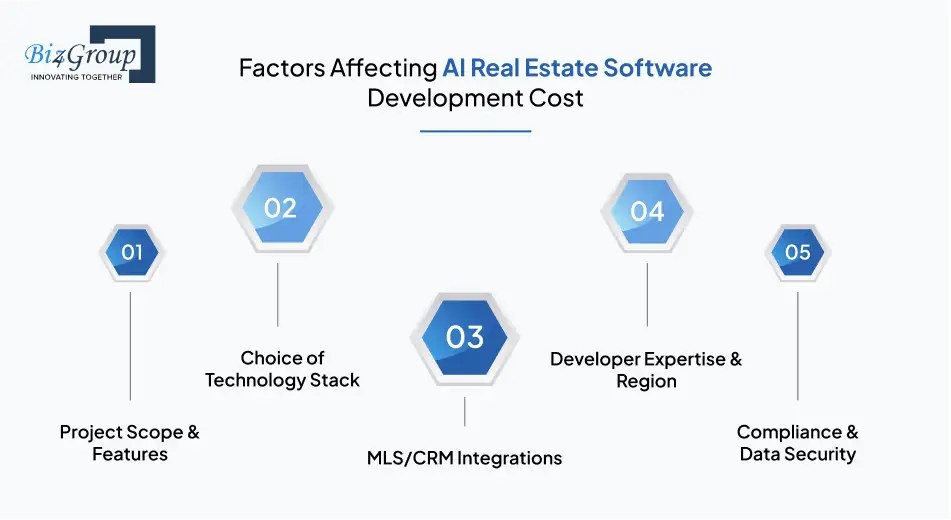 Biz4Group
INNOVATING TOGETHER

Factors Affecting AI Real Estate Software Development Cost

01
Project Scope & Features

02
Choice of Technology Stack

03
MLS/CRM Integrations

04
Developer Expertise & Region

05
Compliance & Data Security